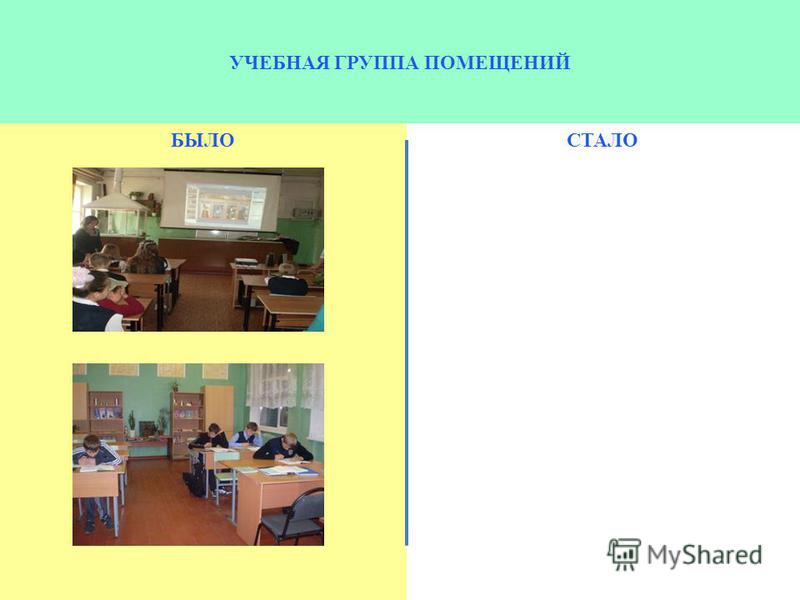 УЧЕБНАЯ ГРУППА ПОМЕЩЕНИЙ

БЫЛО

СТАЛО

MyShared